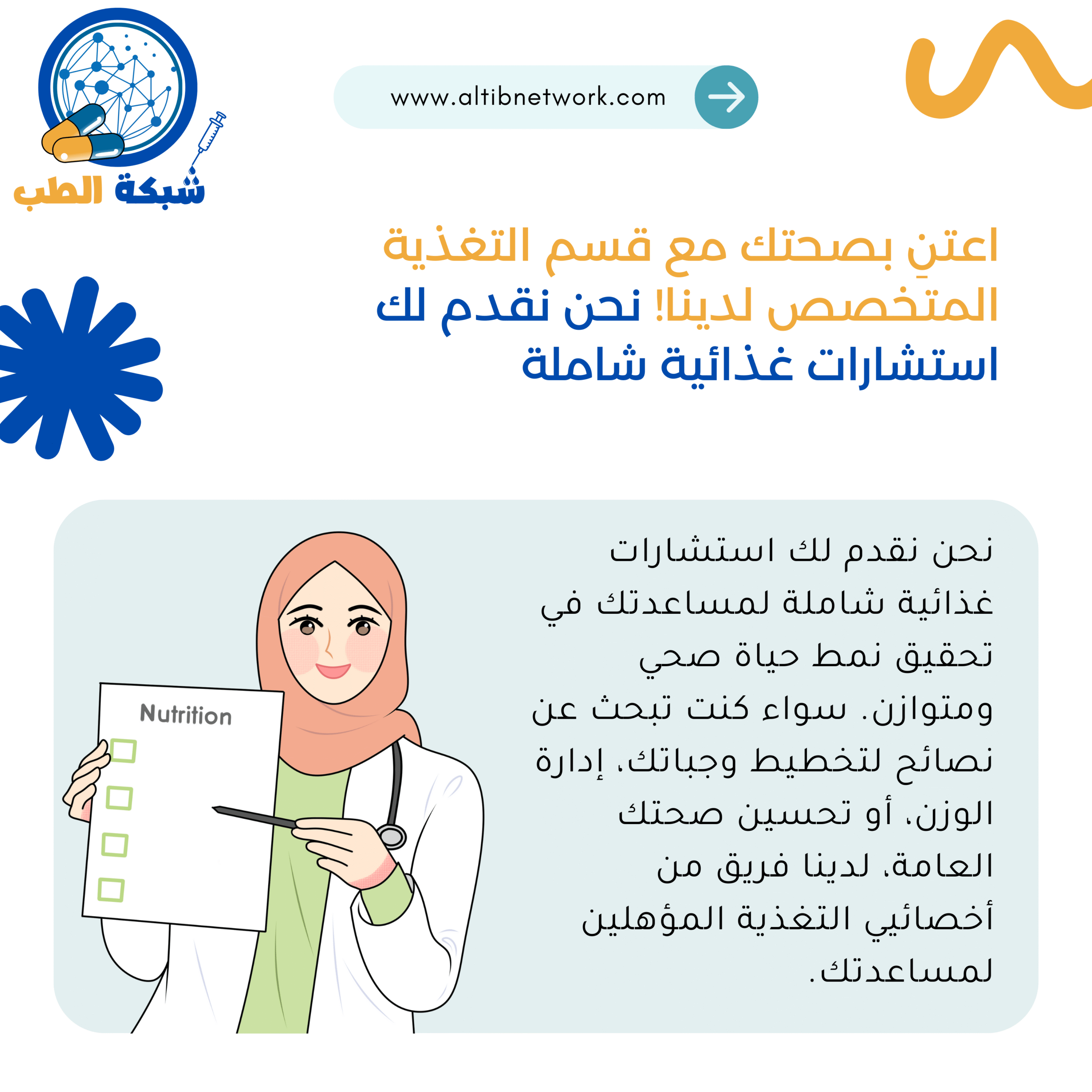 شبكة الطب

www.altibnetwork.com

اعتنِ بصحتك مع قسم التغذية المتخصص لدينا! نحن نقدم لك استشارات غذائية شاملة

نحن نقدم لك استشارات غذائية شاملة لمساعدتك في تحقيق نمط حياة صحي ومتوازن. سواء كنت تبحث عن نصائح لتخطيط وجباتك، إدارة الوزن، أو تحسين صحتك العامة، لدينا فريق من أخصائيي التغذية المؤهلين لمساعدتك.

Nutrition